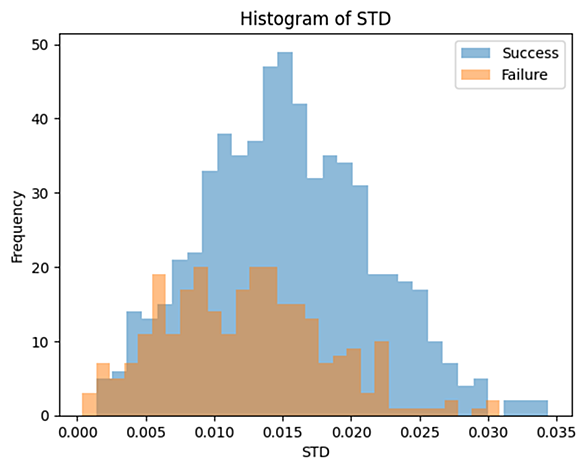 Histogram of STD

Success
Failure

Frequency

50
40
30
20
10
0

0.000
0.005
0.010
0.015
0.020
0.025
0.030
0.035

STD